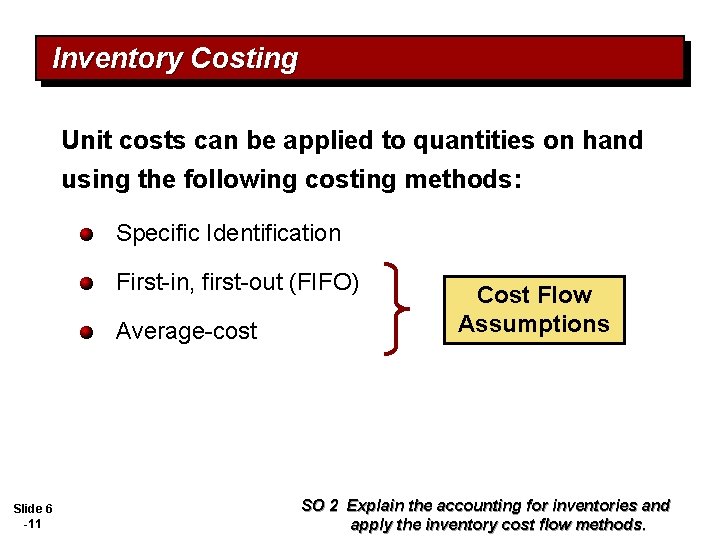 Inventory Costing

Unit costs can be applied to quantities on hand using the following costing methods:

Specific Identification

First-in, first-out (FIFO)

Average-cost

Cost Flow Assumptions

Slide 6 -11

SO 2 Explain the accounting for inventories and apply the inventory cost flow methods.